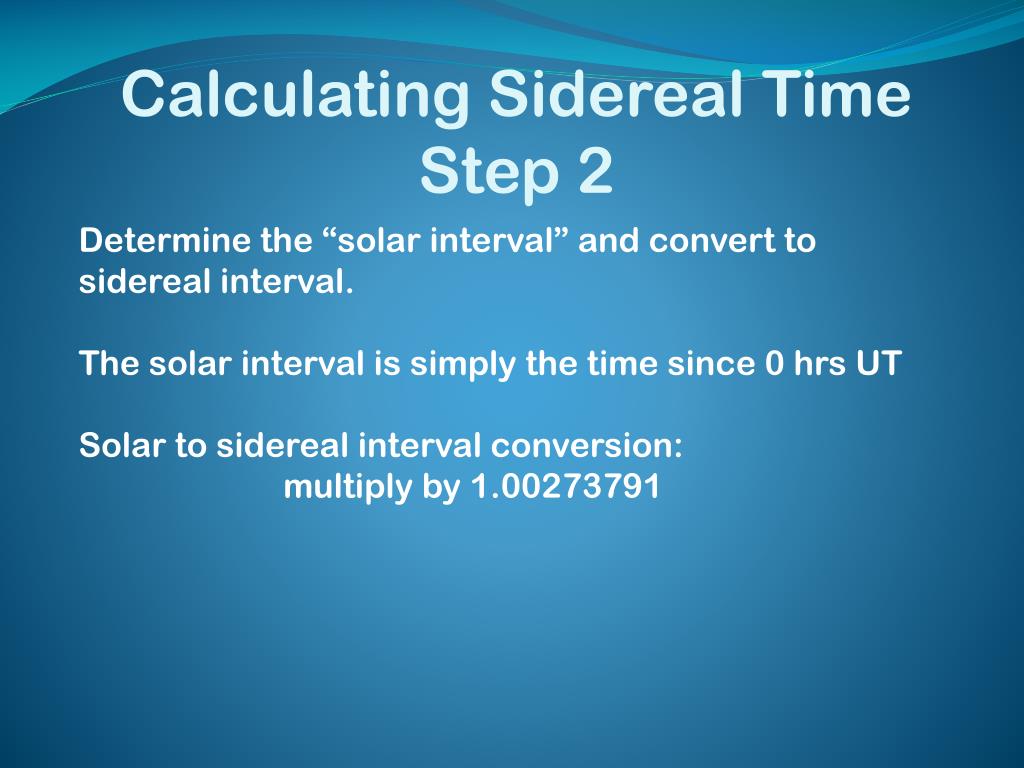 Calculating Sidereal Time
Step 2

Determine the “solar interval” and convert to sidereal interval.

The solar interval is simply the time since 0 hrs UT

Solar to sidereal interval conversion:
multiply by 1.00273791